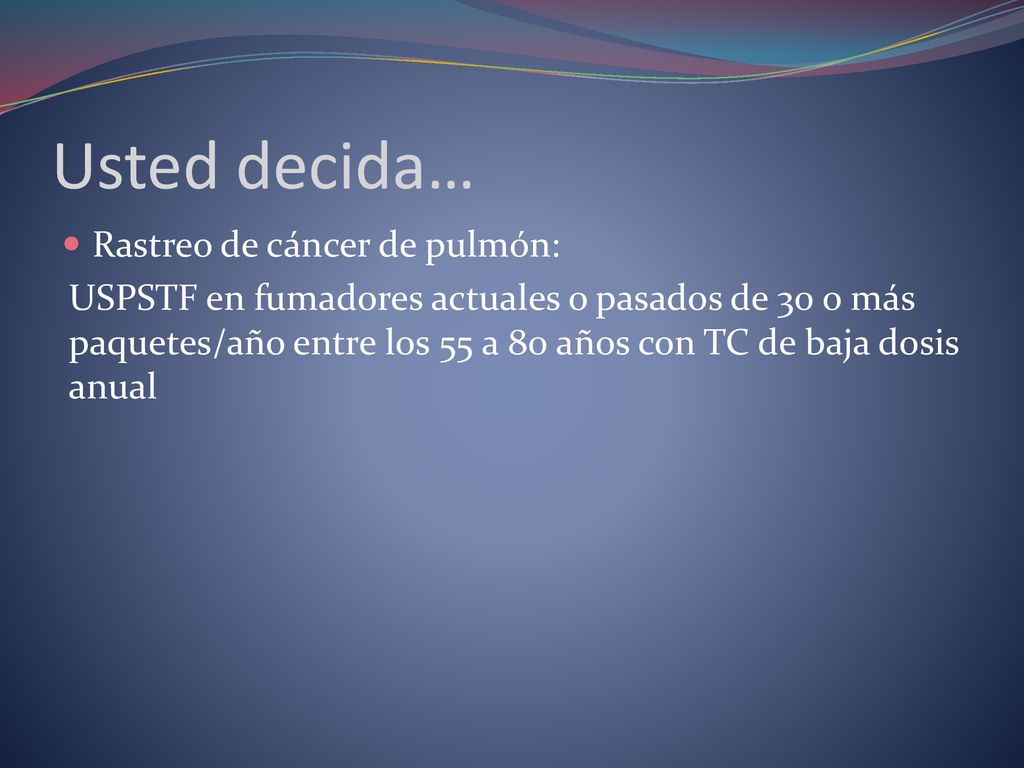 Usted decida…

Rastreo de cáncer de pulmón:

USPSTF en fumadores actuales o pasados de 30 o más paquetes/año entre los 55 a 80 años con TC de baja dosis anual